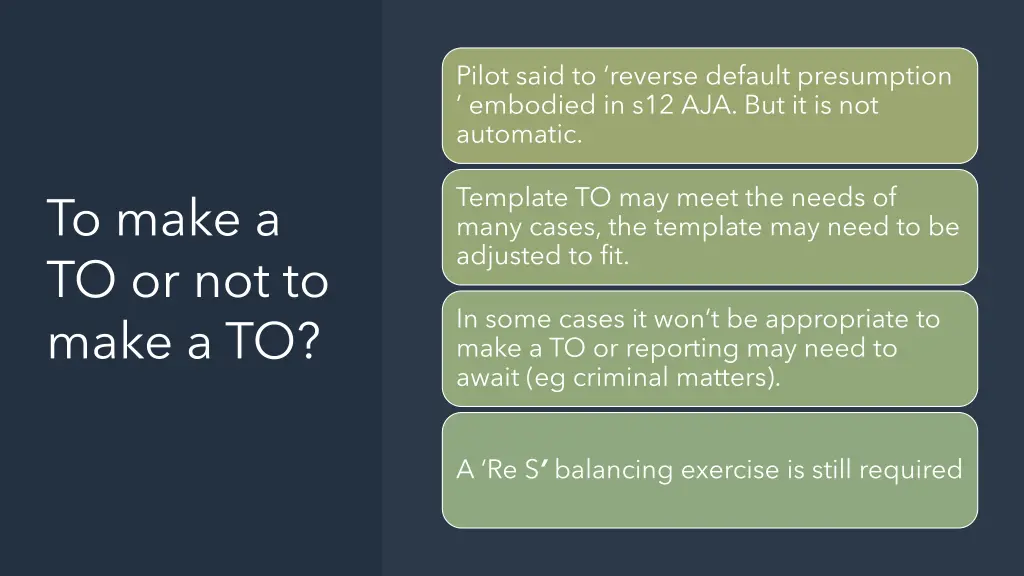 To make a TO or not to make a TO?

Pilot said to ‘reverse default presumption ’ embodied in s12 AJA. But it is not automatic.

Template TO may meet the needs of many cases, the template may need to be adjusted to fit.

In some cases it won’t be appropriate to make a TO or reporting may need to await (eg criminal matters).

A ‘Re S’ balancing exercise is still required